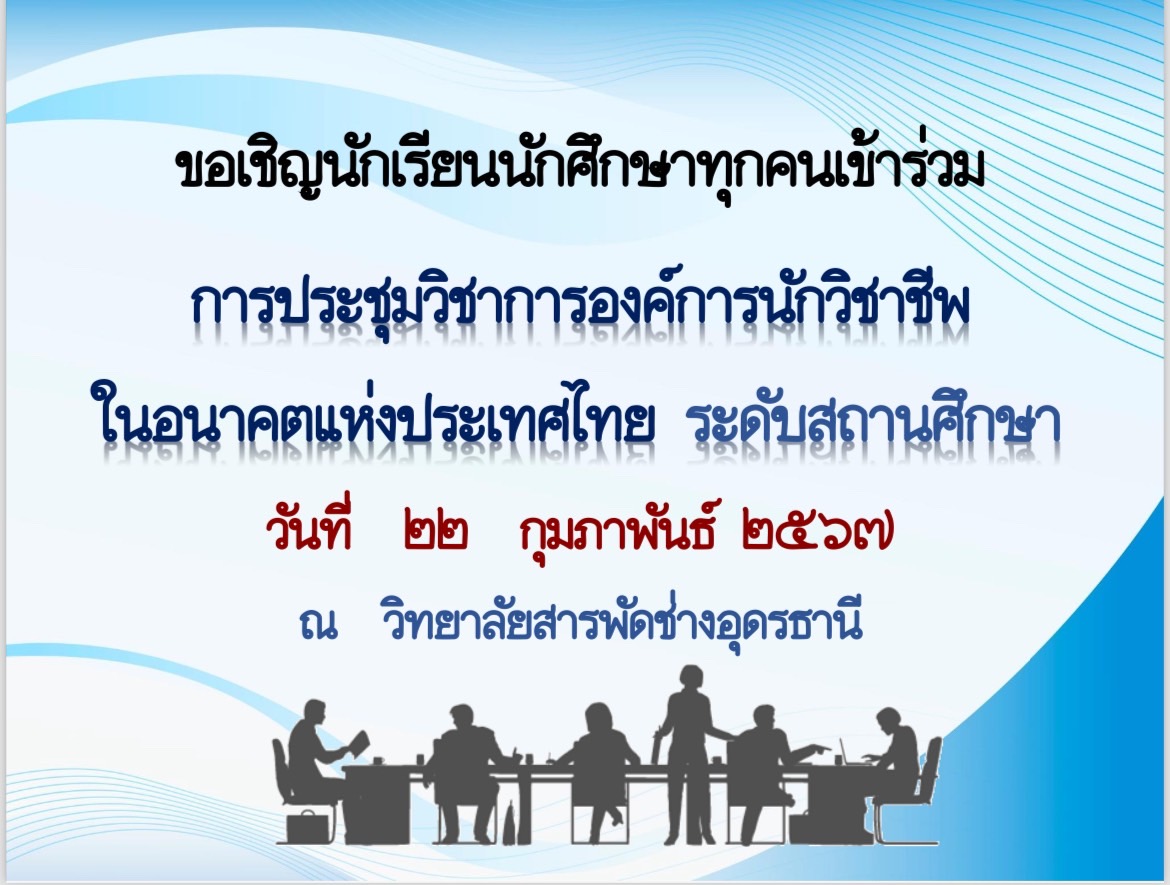 ขอเชิญนักเรียนนักศึกษาทุกคนเข้าร่วม

การประชุมวิชาการองค์การนักวิชาชีพ

ในอนาคตแห่งประเทศไทย ระดับสถานศึกษา

วันที่ ๒๒ กุมภาพันธ์ ๒๕๖๗

ณ วิทยาลัยสารพัดช่างอุดรธานี